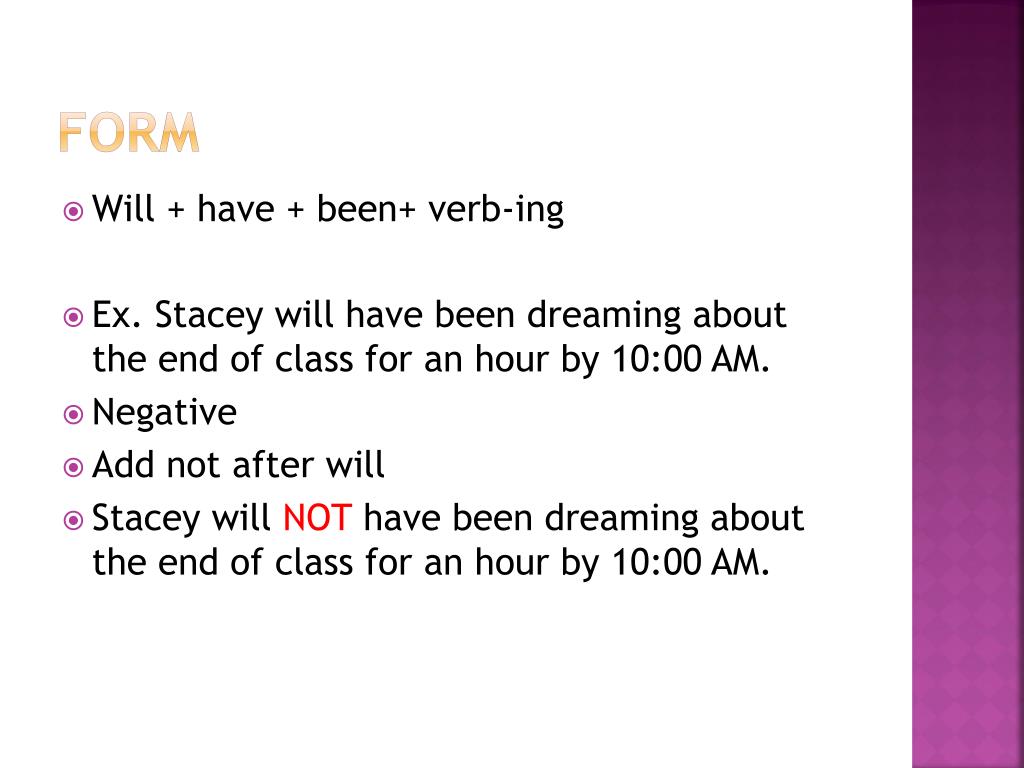 FORM

Will + have + been+ verb-ing

Ex. Stacey will have been dreaming about the end of class for an hour by 10:00 AM.

Negative

Add not after will

Stacey will NOT have been dreaming about the end of class for an hour by 10:00 AM.